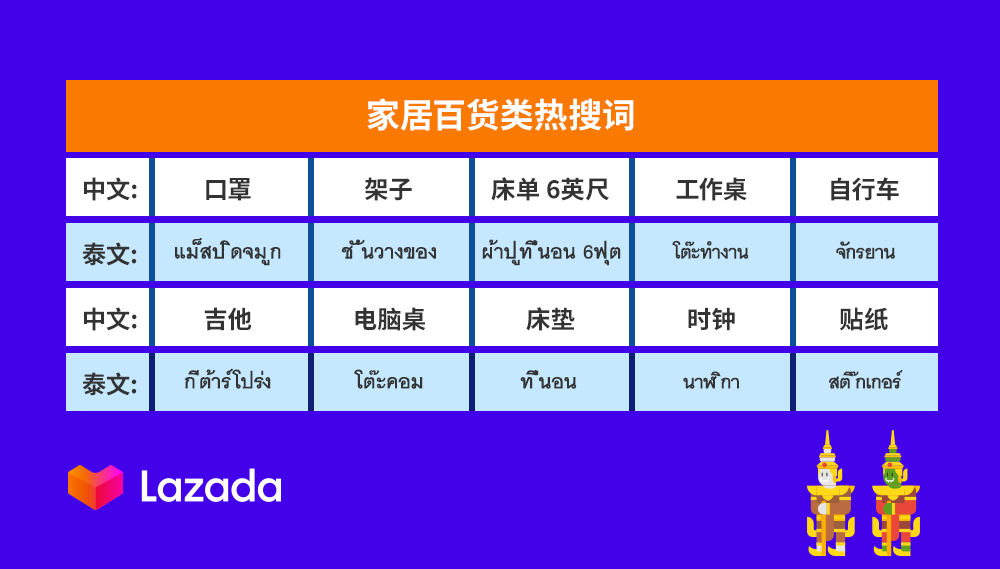 家居百货类热搜词

| 中文: | 口罩 | 架子 | 床单 6英尺 | 工作桌 | 自行车 |
|---|---|---|---|---|---|
| 泰文: | แม็สปิดจมูก | ชั้นวางของ | ผ้าปูที่นอน 6ฟุต | โต๊ะทำงาน | จักรยาน |
| 中文: | 吉他 | 电脑桌 | 床垫 | 时钟 | 贴纸 |
| 泰文: | กีต้าร์โปร่ง | โต๊ะคอม | ที่นอน | นาฬิกา | สติ๊กเกอร์ |

Lazada